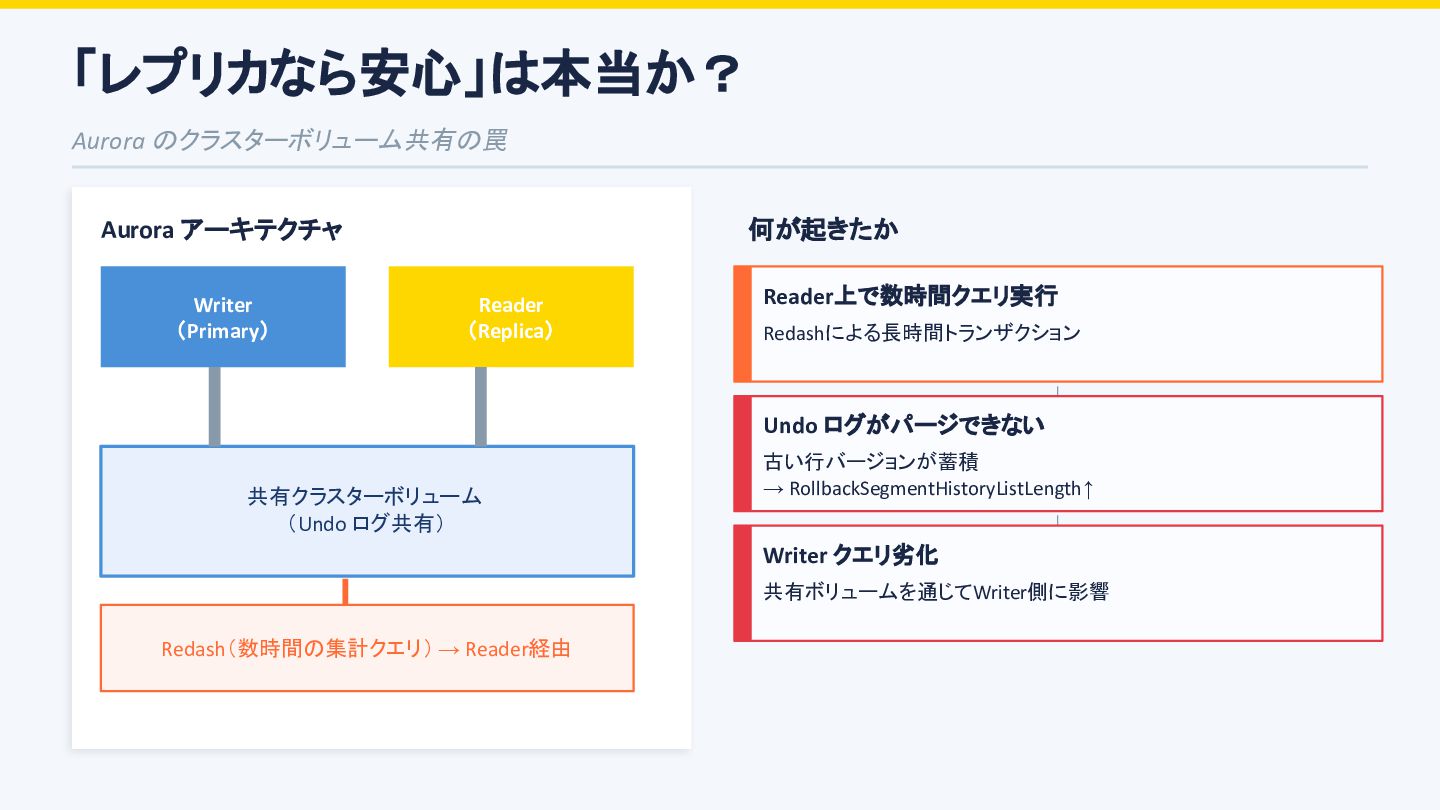 「レプリカなら安心」は本当か？

Aurora のクラスターボリューム共有の罠

Aurora アーキテクチャ

Writer
（Primary）

Reader
（Replica）

共有クラスターボリューム
（Undo ログ共有）

Redash（数時間の集計クエリ）→ Reader経由

何が起きたか

Reader上で数時間クエリ実行
Redashによる長時間トランザクション

Undo ログがパージできない
古い行バージョンが蓄積
→ RollbackSegmentHistoryListLength↑

Writer クエリ劣化
共有ボリュームを通じてWriter側に影響